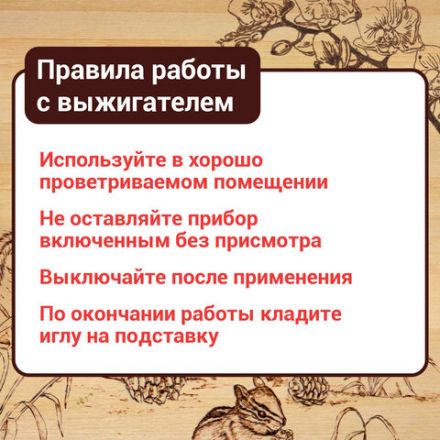 Правила работы с выжигателем

Используйте в хорошо проветриваемом помещении

Не оставляйте прибор включенным без присмотра

Выключайте после применения

По окончании работы кладите иглу на подставку